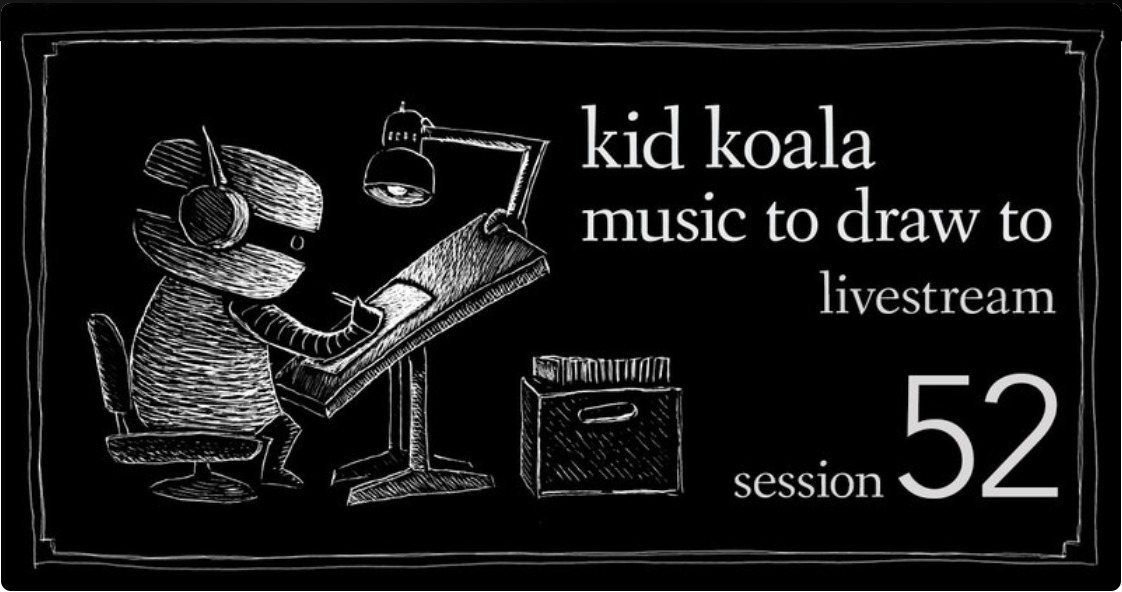 kid koala
music to draw to
livestream

session 52